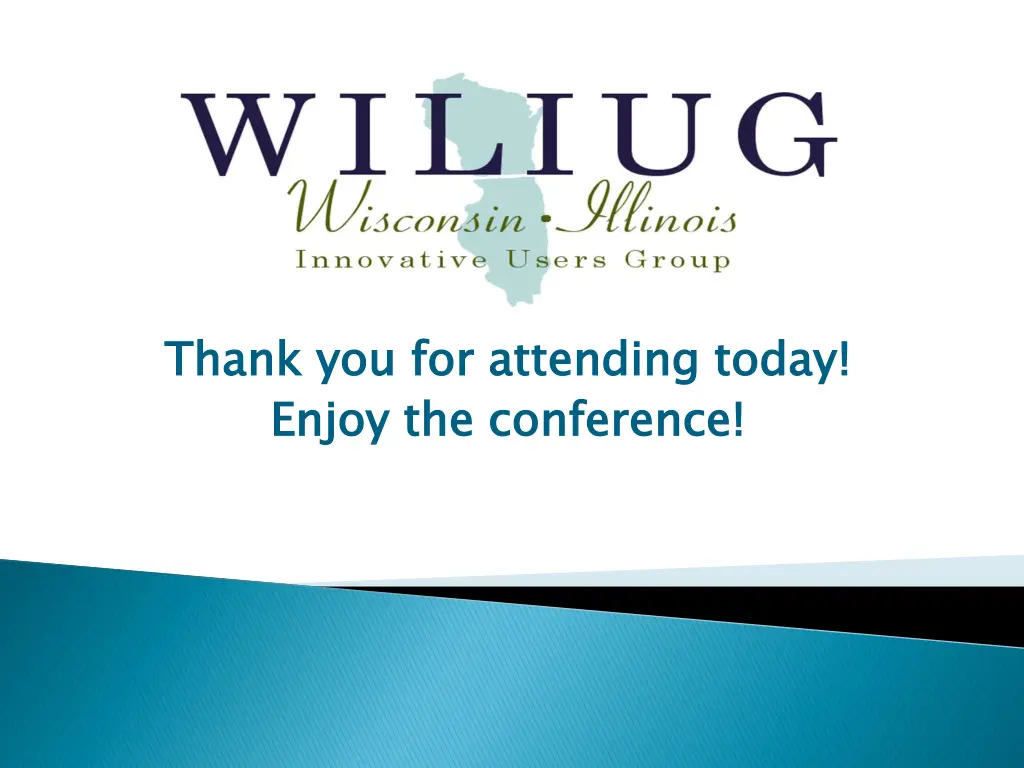 WILIUG
Wisconsin • Illinois
Innovative Users Group

Thank you for attending today!
Enjoy the conference!